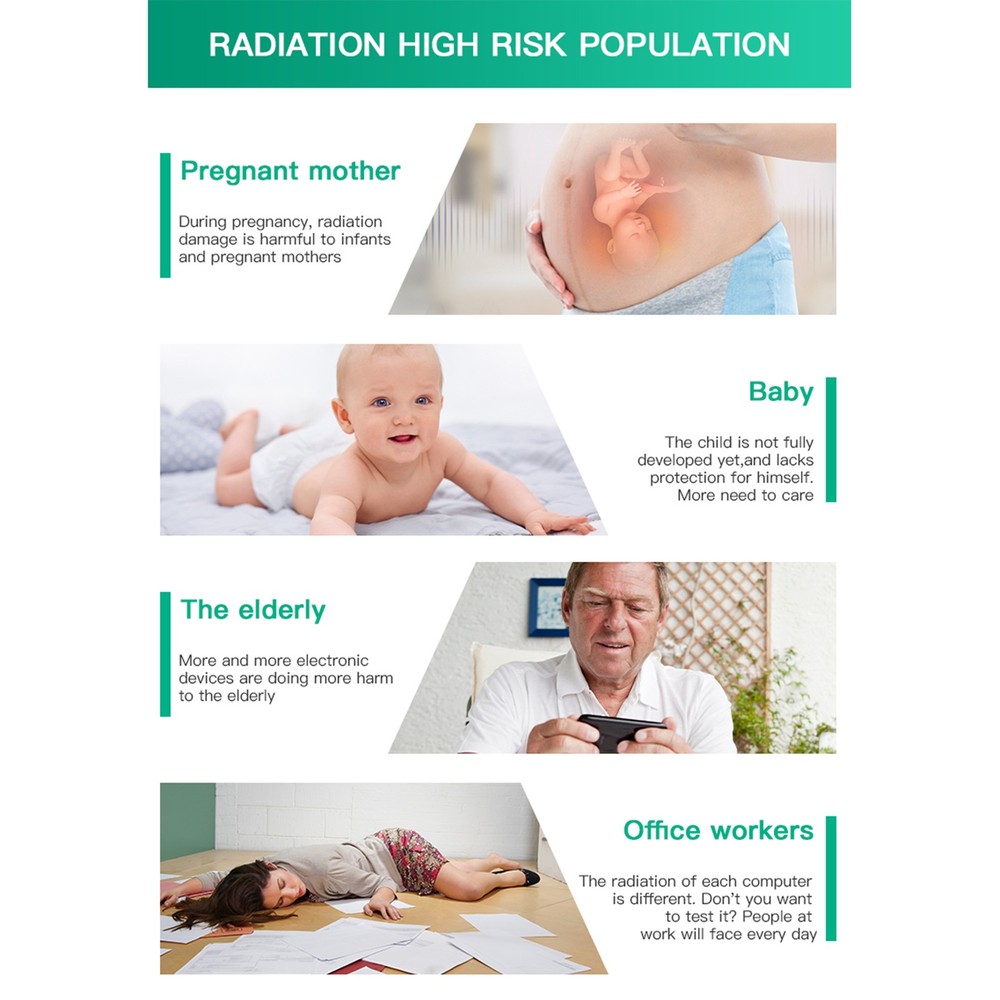 RADIATION HIGH RISK POPULATION

Pregnant mother

During pregnancy, radiation damage is harmful to infants and pregnant mothers

Baby

The child is not fully developed yet,and lacks protection for himself. More need to care

The elderly

More and more electronic devices are doing more harm to the elderly

Office workers

The radiation of each computer is different. Don't you want to test it? People at work will face every day